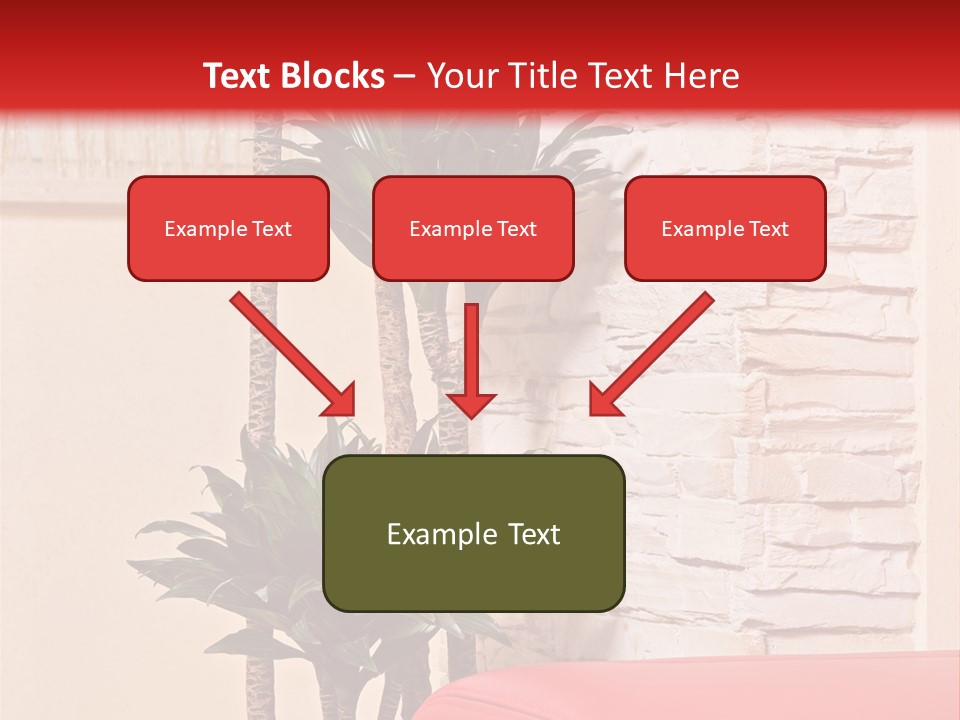 Text Blocks – Your Title Text Here

Example Text

Example Text

Example Text

Example Text